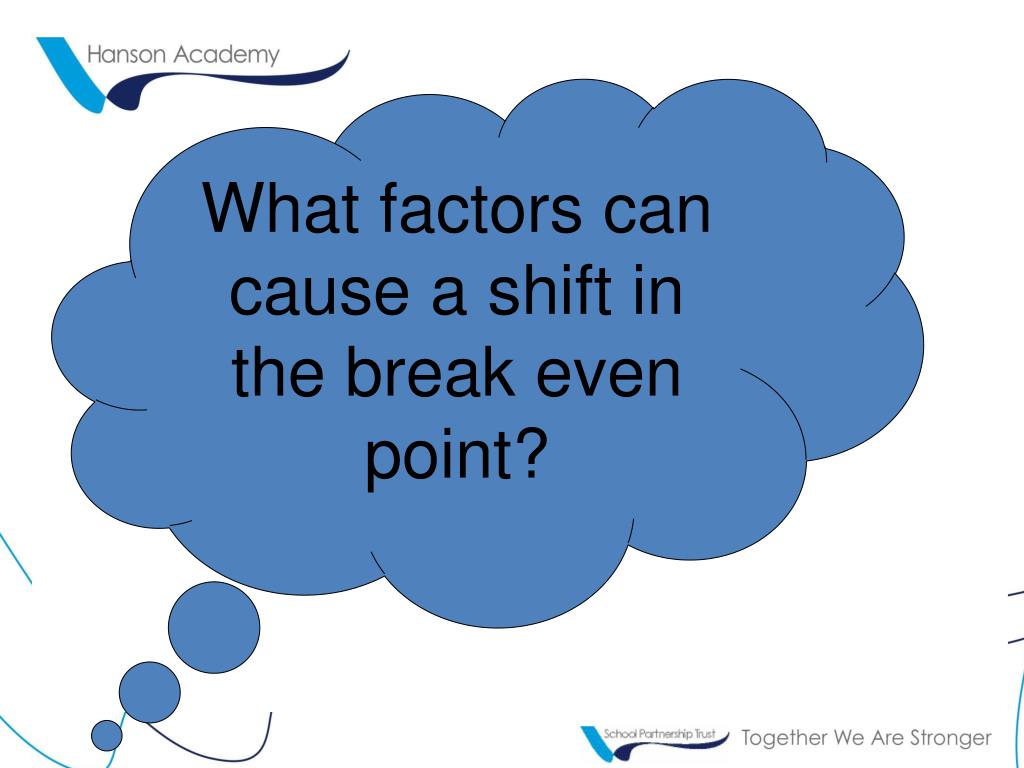 Hanson Academy

What factors can cause a shift in the break even point?

School Partnership Trust Together We Are Stronger